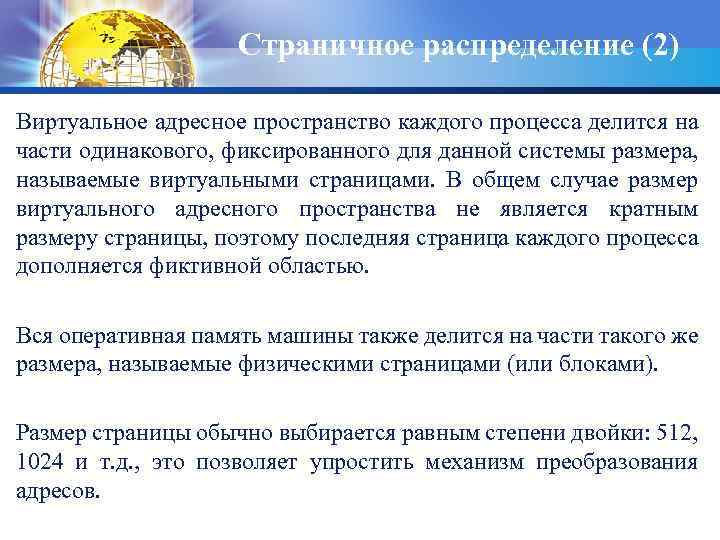 Страничное распределение (2)

Виртуальное адресное пространство каждого процесса делится на части одинакового, фиксированного для данной системы размера, называемые виртуальными страницами. В общем случае размер виртуального адресного пространства не является кратным размеру страницы, поэтому последняя страница каждого процесса дополняется фиктивной областью.

Вся оперативная память машины также делится на части такого же размера, называемые физическими страницами (или блоками).

Размер страницы обычно выбирается равным степени двойки: 512, 1024 и т.д., это позволяет упростить механизм преобразования адресов.